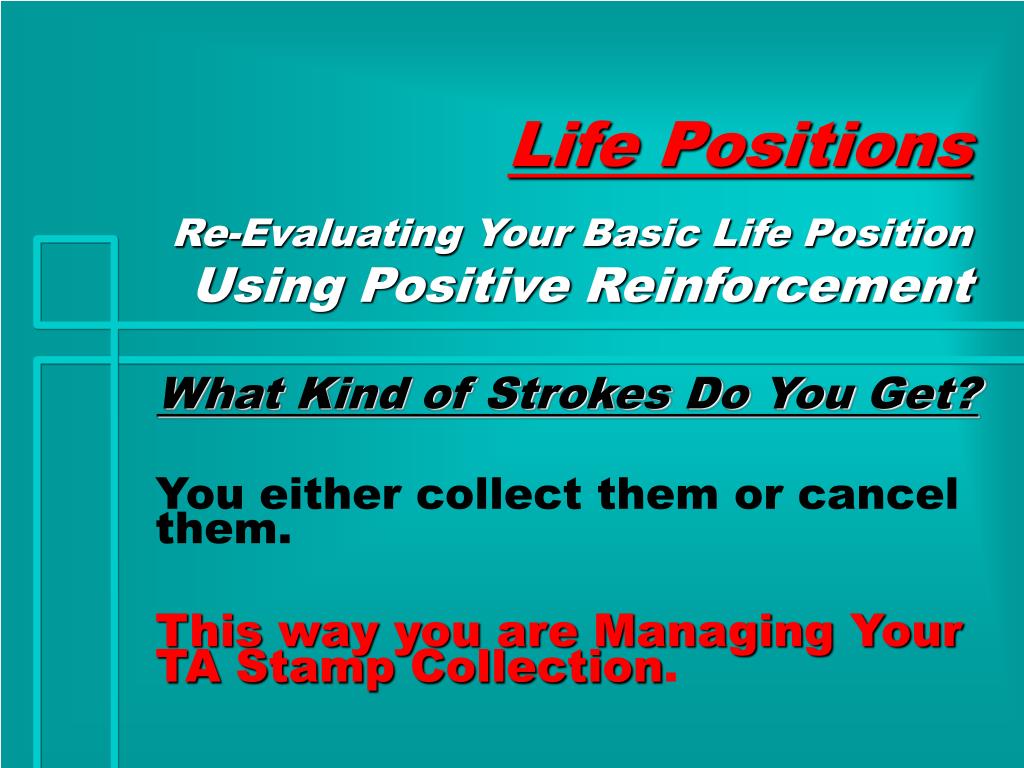 Life Positions

Re-Evaluating Your Basic Life Position
Using Positive Reinforcement

What Kind of Strokes Do You Get?

You either collect them or cancel them.

This way you are Managing Your TA Stamp Collection.